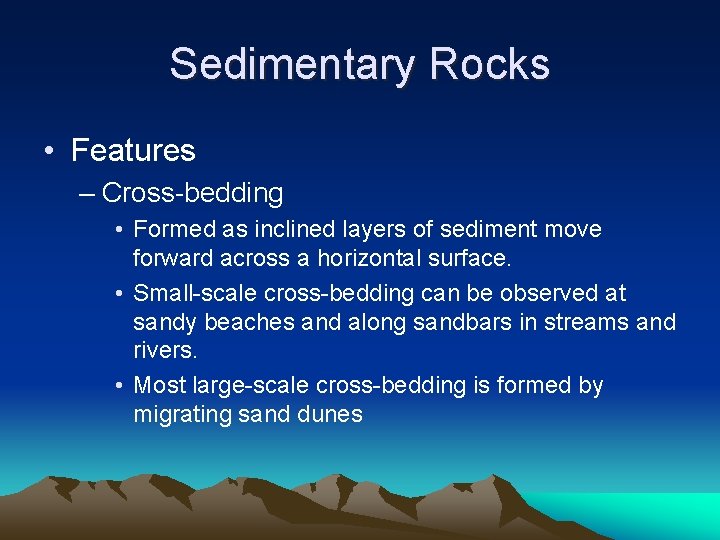 Sedimentary Rocks

• Features

– Cross-bedding

• Formed as inclined layers of sediment move forward across a horizontal surface.

• Small-scale cross-bedding can be observed at sandy beaches and along sandbars in streams and rivers.

• Most large-scale cross-bedding is formed by migrating sand dunes